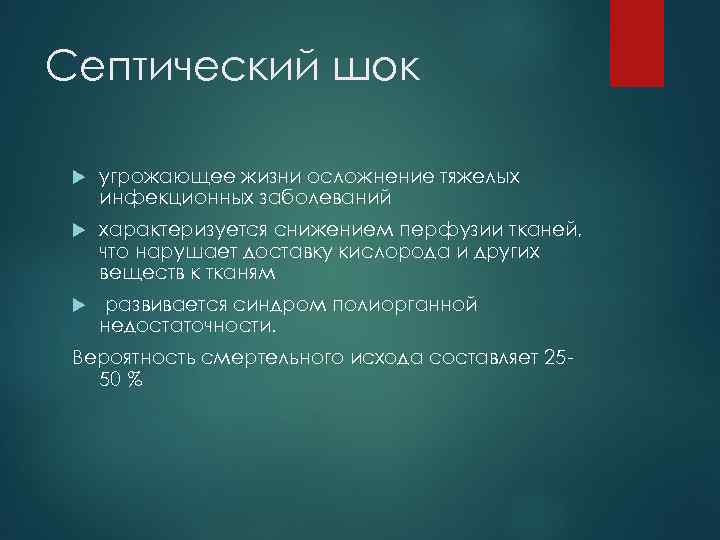 Септический шок

угрожающее жизни осложнение тяжелых инфекционных заболеваний

характеризуется снижением перфузии тканей, что нарушает доставку кислорода и других веществ к тканям

развивается синдром полиорганной недостаточности.

Вероятность смертельного исхода составляет 25-50 %